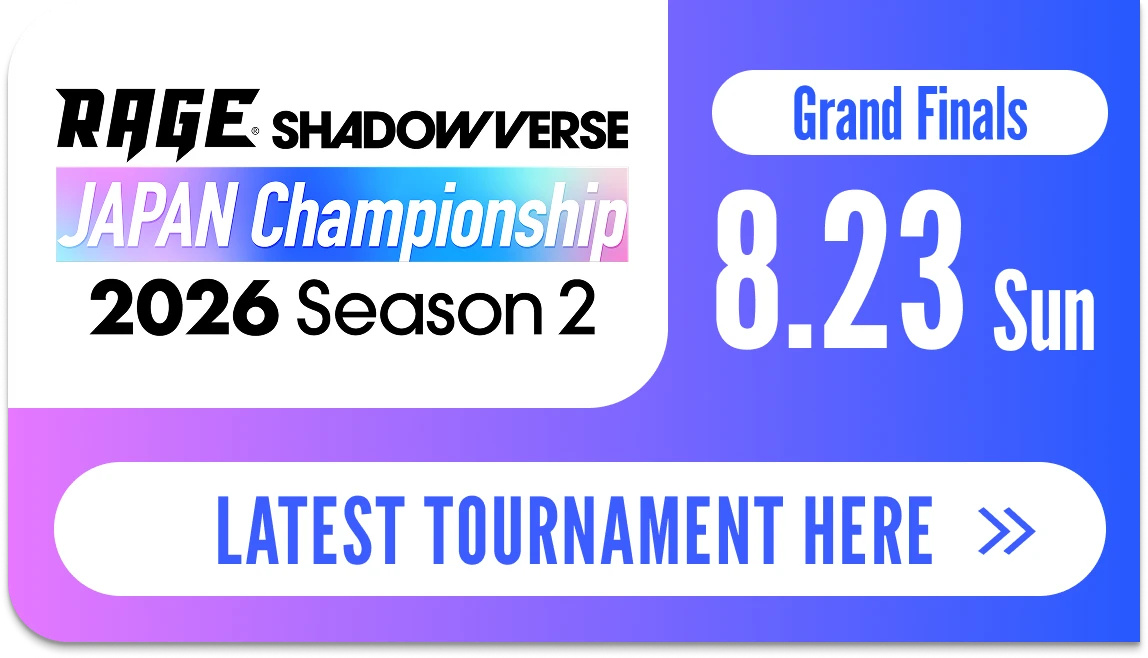 RAGE® SHADOWVERSE
JAPAN Championship
2026 Season 2

Grand Finals
8.23 Sun

LATEST TOURNAMENT HERE »